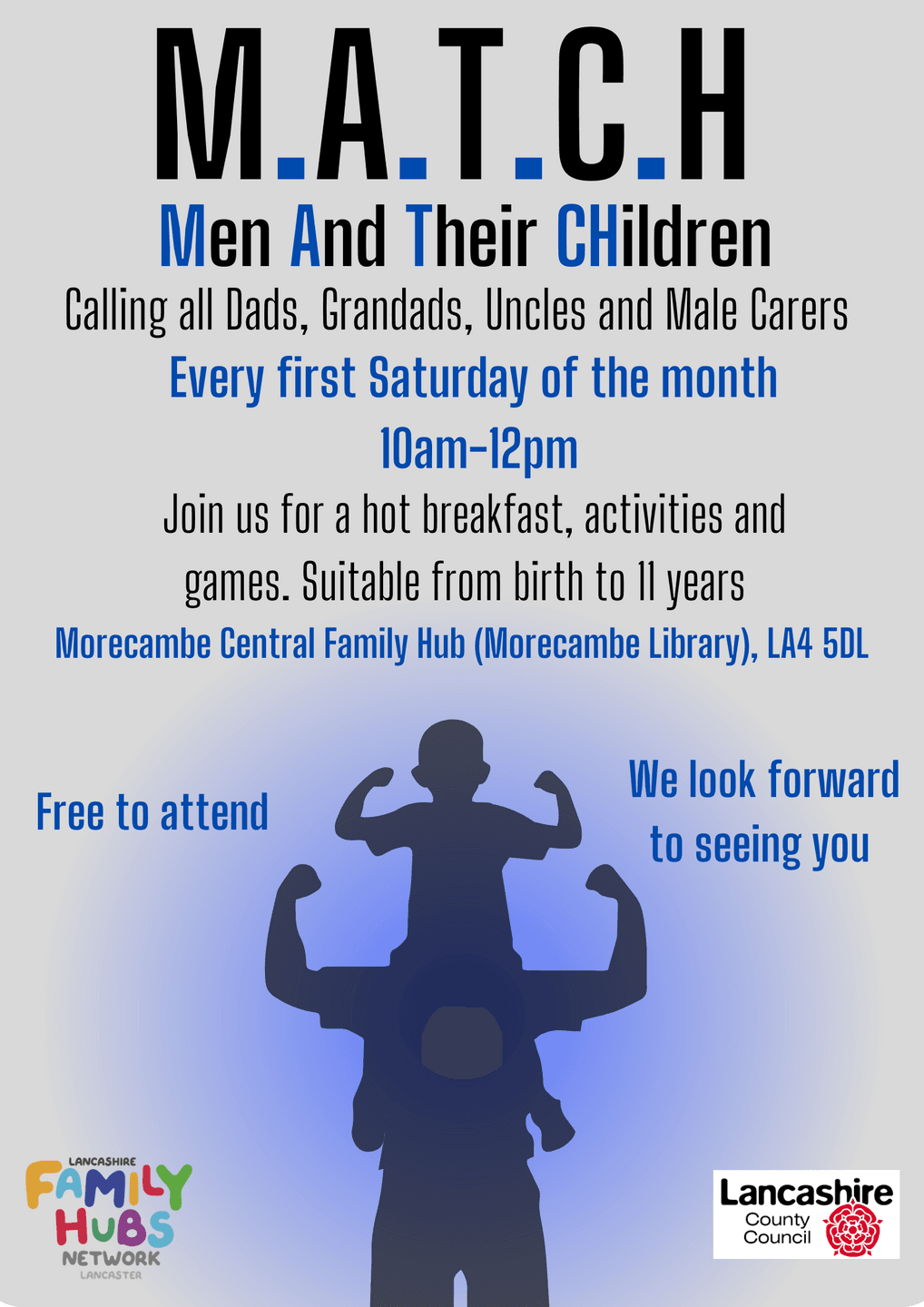 M.A.T.C.H

Men And Their CHildren

Calling all Dads, Grandads, Uncles and Male Carers

Every first Saturday of the month

10am-12pm

Join us for a hot breakfast, activities and games. Suitable from birth to 11 years

Morecambe Central Family Hub (Morecambe Library), LA4 5DL

Free to attend

We look forward to seeing you

LANCASHIRE
FAMILY
HUBS
NETWORK
LANCASTER

Lancashire
County
Council